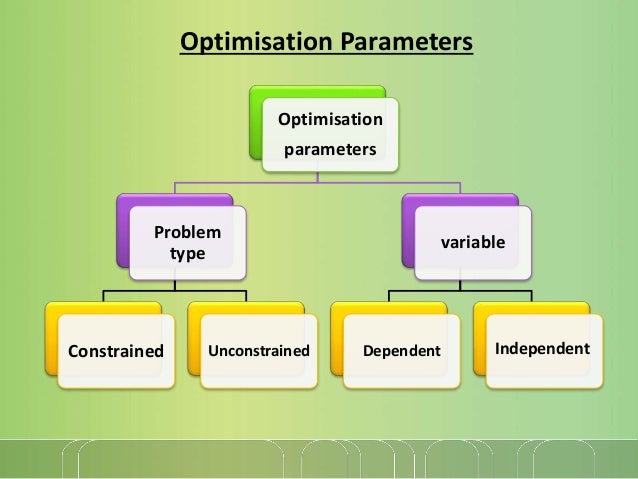 Optimisation Parameters

Optimisation parameters

Problem type

variable

Constrained

Unconstrained

Dependent

Independent